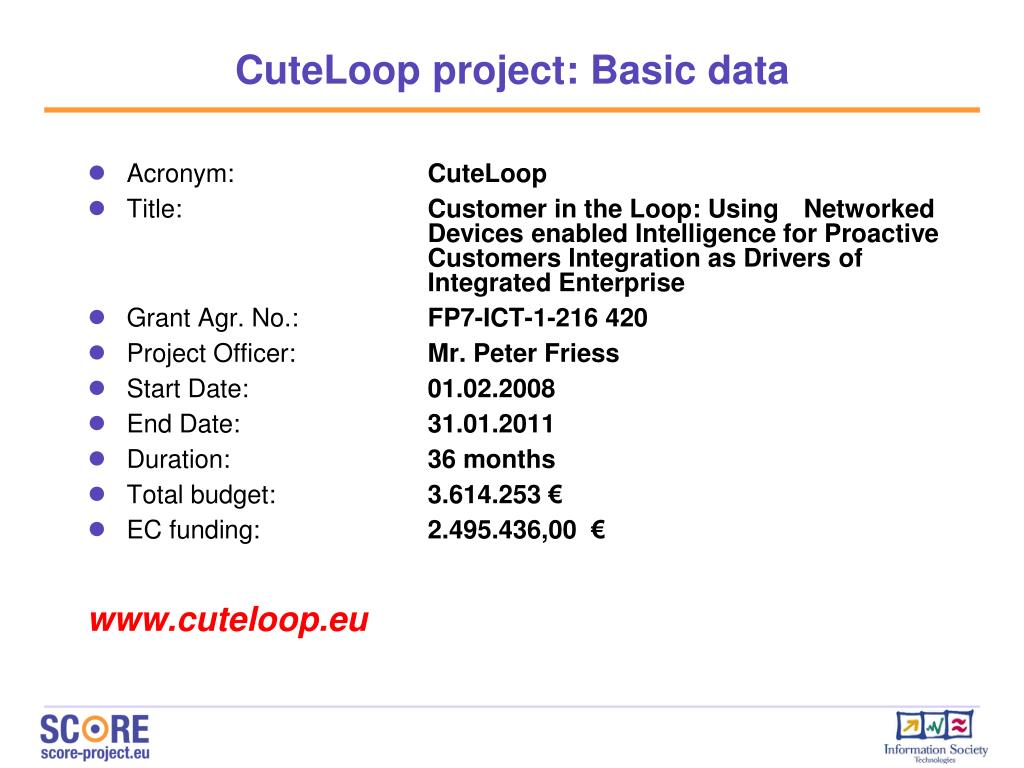 CuteLoop project: Basic data

- Acronym: CuteLoop
- Title: Customer in the Loop: Using Networked Devices enabled Intelligence for Proactive Customers Integration as Drivers of Integrated Enterprise
- Grant Agr. No.: FP7-ICT-1-216 420
- Project Officer: Mr. Peter Friess
- Start Date: 01.02.2008
- End Date: 31.01.2011
- Duration: 36 months
- Total budget: 3.614.253 €
- EC funding: 2.495.436,00 €

www.cuteloop.eu

SCORE
score-project.eu

Information Society Technologies